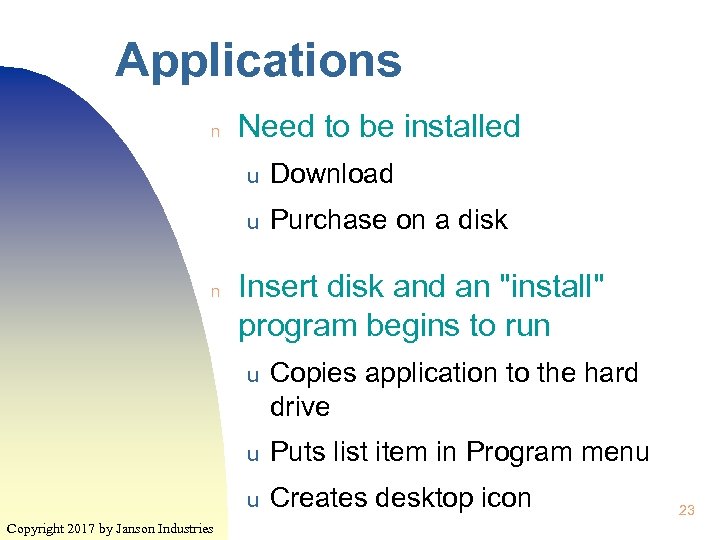 Applications

n Need to be installed

u Download

u Purchase on a disk

n Insert disk and an "install" program begins to run

u Copies application to the hard drive

u Puts list item in Program menu

u Creates desktop icon

23

Copyright 2017 by Janson Industries